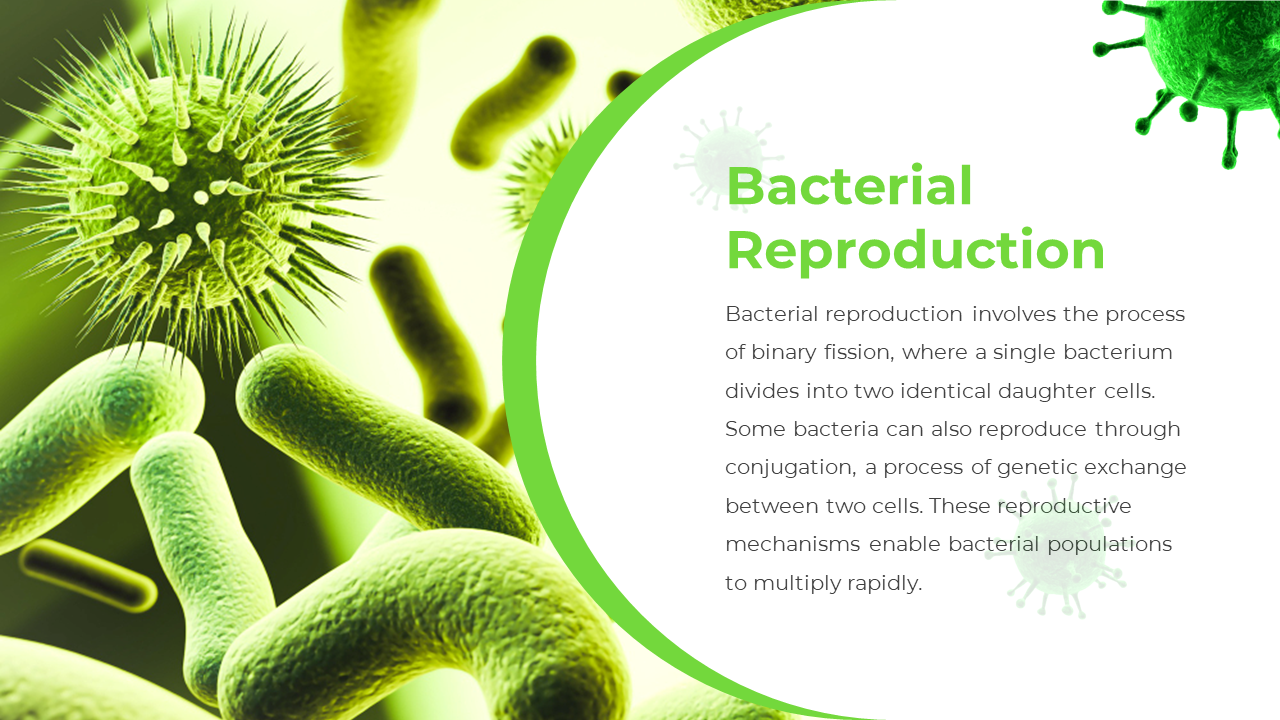 Bacterial Reproduction

Bacterial reproduction involves the process of binary fission, where a single bacterium divides into two identical daughter cells. Some bacteria can also reproduce through conjugation, a process of genetic exchange between two cells. These reproductive mechanisms enable bacterial populations to multiply rapidly.